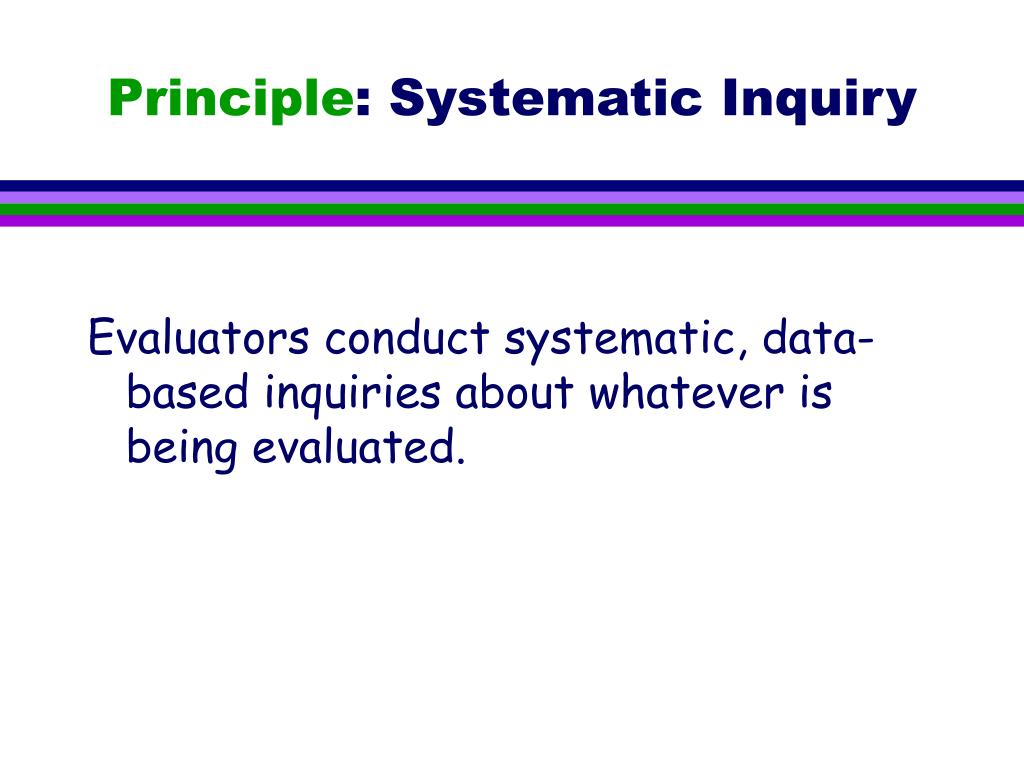 Principle: Systematic Inquiry

Evaluators conduct systematic, data-based inquiries about whatever is being evaluated.